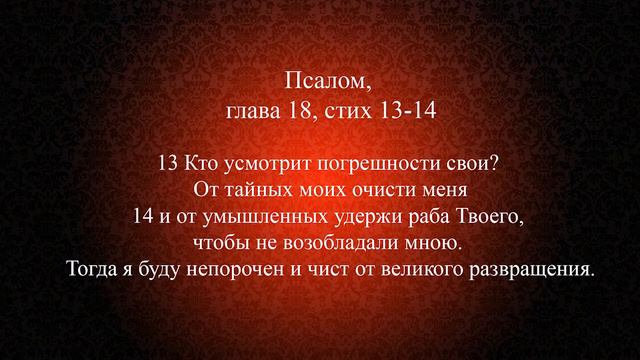 Псалом,
глава 18, стих 13-14

13 Кто усмотрит погрешности свои?
От тайных моих очисти меня
14 и от умышленных удержи раба Твоего,
чтобы не возобладали мною.
Тогда я буду непорочен и чист от великого развращения.